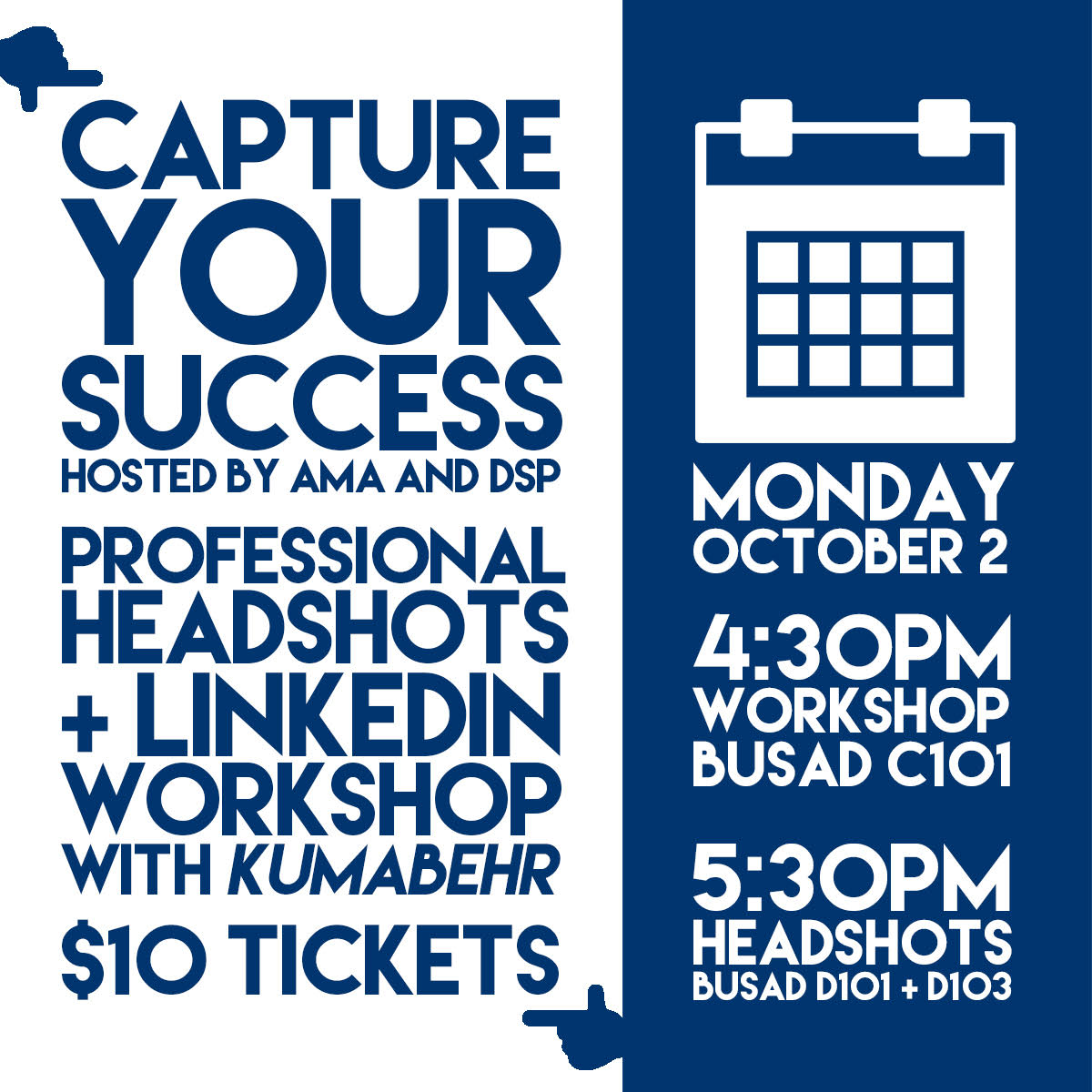 CAPTURE YOUR SUCCESS
HOSTED BY AMA AND DSP

PROFESSIONAL HEADSHOTS + LINKEDIN WORKSHOP WITH KUMABEHR

$10 TICKETS

MONDAY
OCTOBER 2

4:30PM
WORKSHOP
BUSAD C101

5:30PM
HEADSHOTS
BUSAD D101 + D103